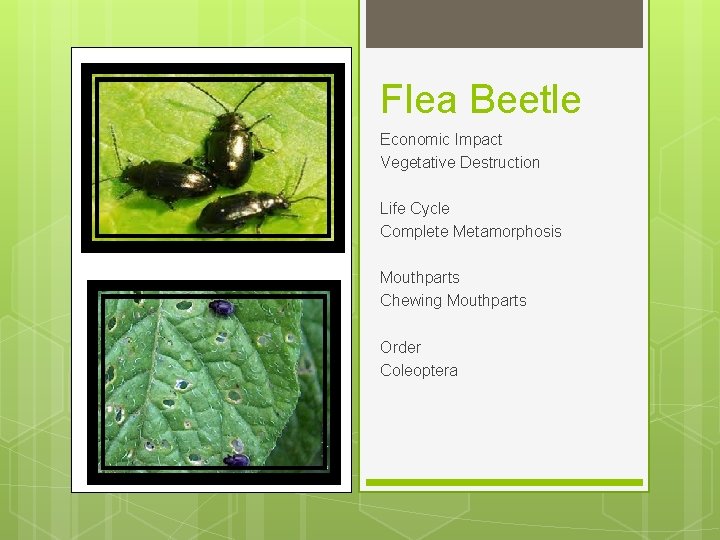 Flea Beetle

Economic Impact
Vegetative Destruction

Life Cycle
Complete Metamorphosis

Mouthparts
Chewing Mouthparts

Order
Coleoptera